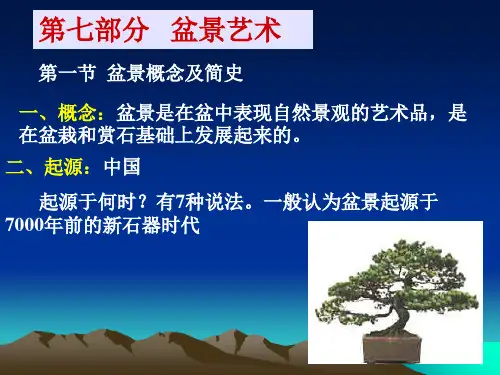 第七部分　盆景艺术

第一节　盆景概念及简史

一、概念：盆景是在盆中表现自然景观的艺术品，是在盆栽和赏石基础上发展起来的。

二、起源：中国

起源于何时？有7种说法。一般认为盆景起源于7000年前的新石器时代